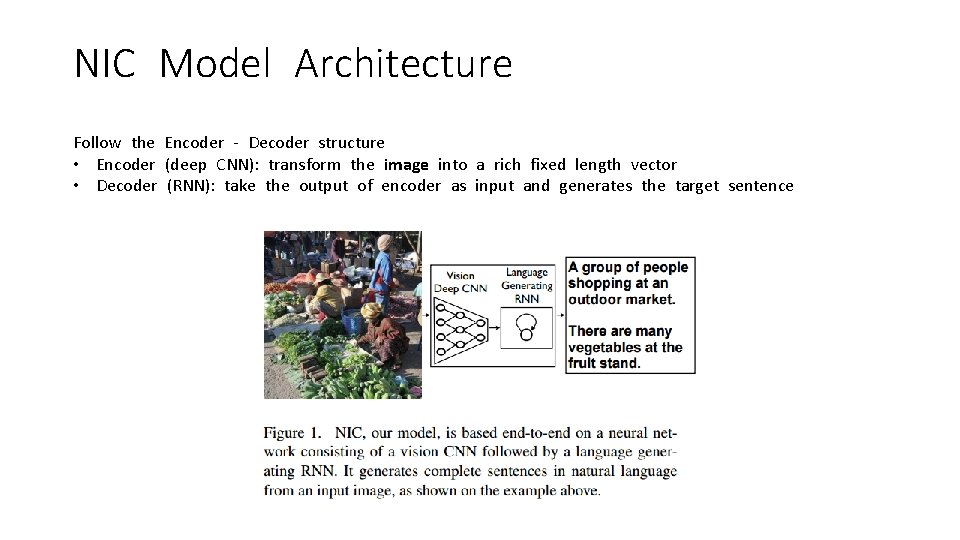 NIC Model Architecture

Follow the Encoder - Decoder structure
• Encoder (deep CNN): transform the image into a rich fixed length vector
• Decoder (RNN): take the output of encoder as input and generates the target sentence

Vision Deep CNN

Language Generating RNN

A group of people shopping at an outdoor market.

There are many vegetables at the fruit stand.

Figure 1. NIC, our model, is based end-to-end on a neural network consisting of a vision CNN followed by a language generating RNN. It generates complete sentences in natural language from an input image, as shown on the example above.